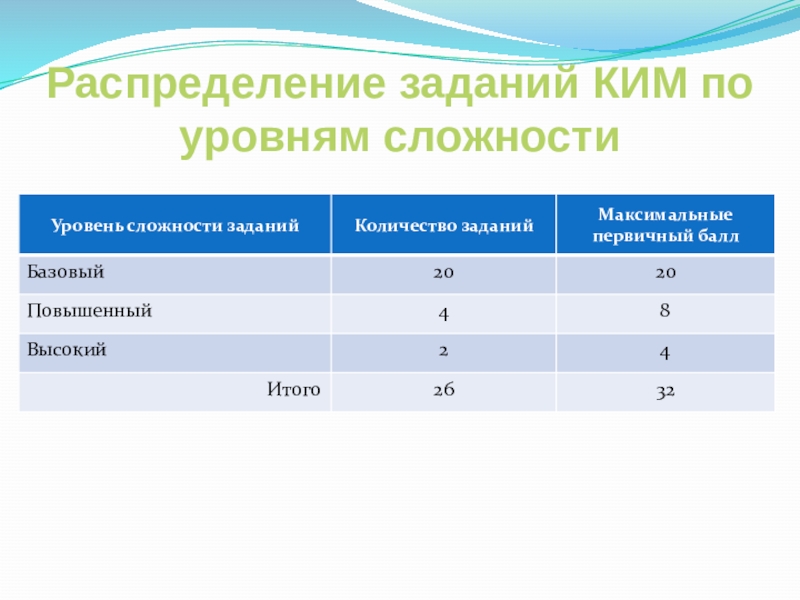 Распределение заданий КИМ по уровням сложности

| Уровень сложности заданий | Количество заданий | Максимальные первичный балл |
|---|---|---|
| Базовый | 20 | 20 |
| Повышенный | 4 | 8 |
| Высокий | 2 | 4 |
| Итого | 26 | 32 |